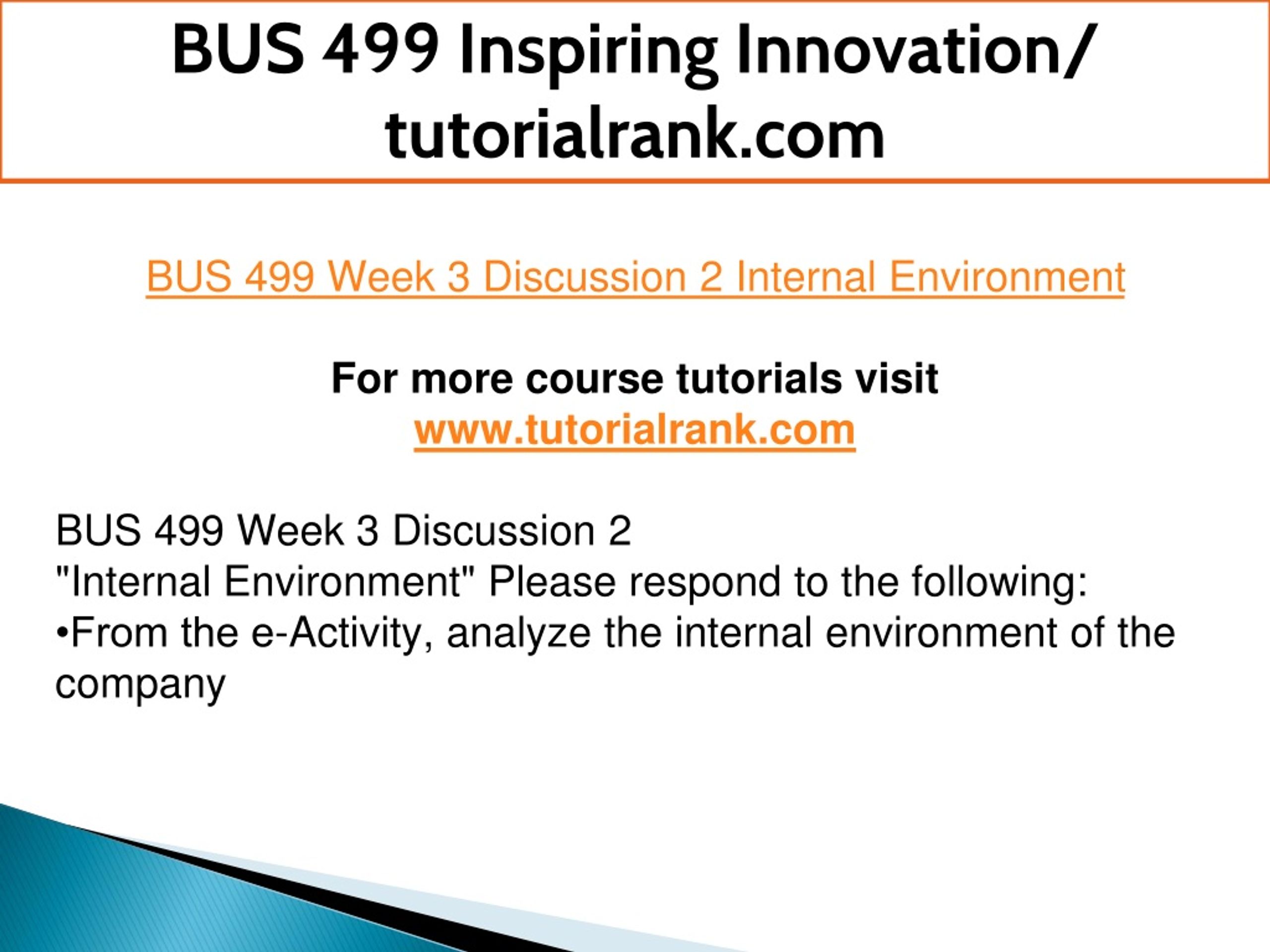 BUS 499 Inspiring Innovation/ tutorialrank.com

BUS 499 Week 3 Discussion 2 Internal Environment

For more course tutorials visit
www.tutorialrank.com

BUS 499 Week 3 Discussion 2
"Internal Environment" Please respond to the following:
•From the e-Activity, analyze the internal environment of the company